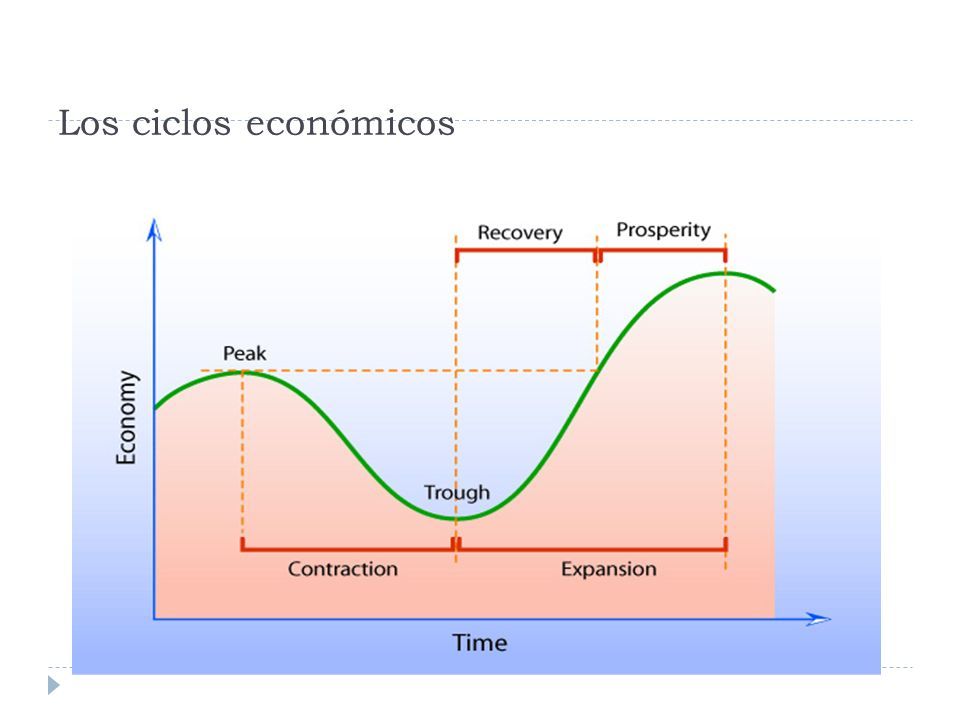 Los ciclos económicos

Recovery
Prosperity
Peak
Economy
Trough
Contraction
Expansion
Time